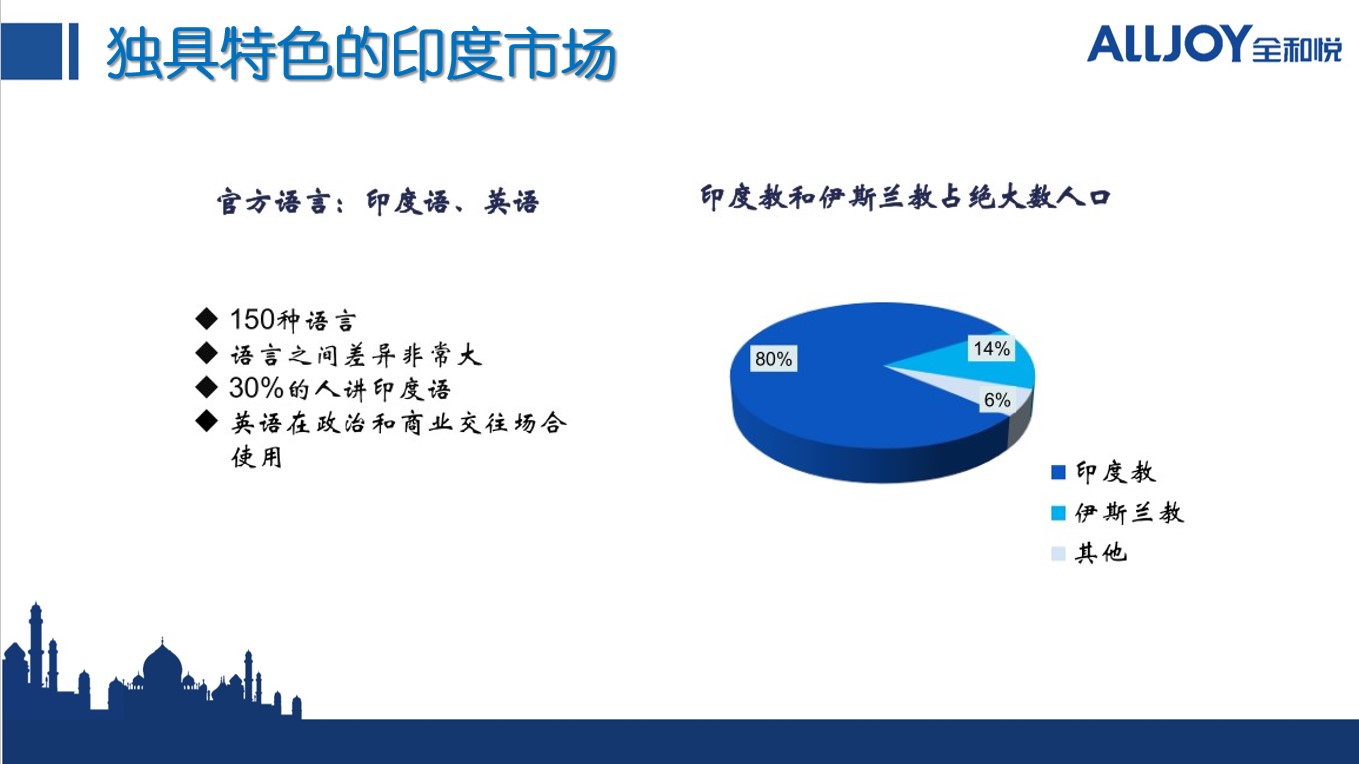 独具特色的印度市场

ALLJOY全和悦

官方语言：印度语、英语

◆ 150种语言
◆ 语言之间差异非常大
◆ 30%的人讲印度语
◆ 英语在政治和商业交往场合使用

印度教和伊斯兰教占绝大数人口

80%
14%
6%

印度教
伊斯兰教
其他